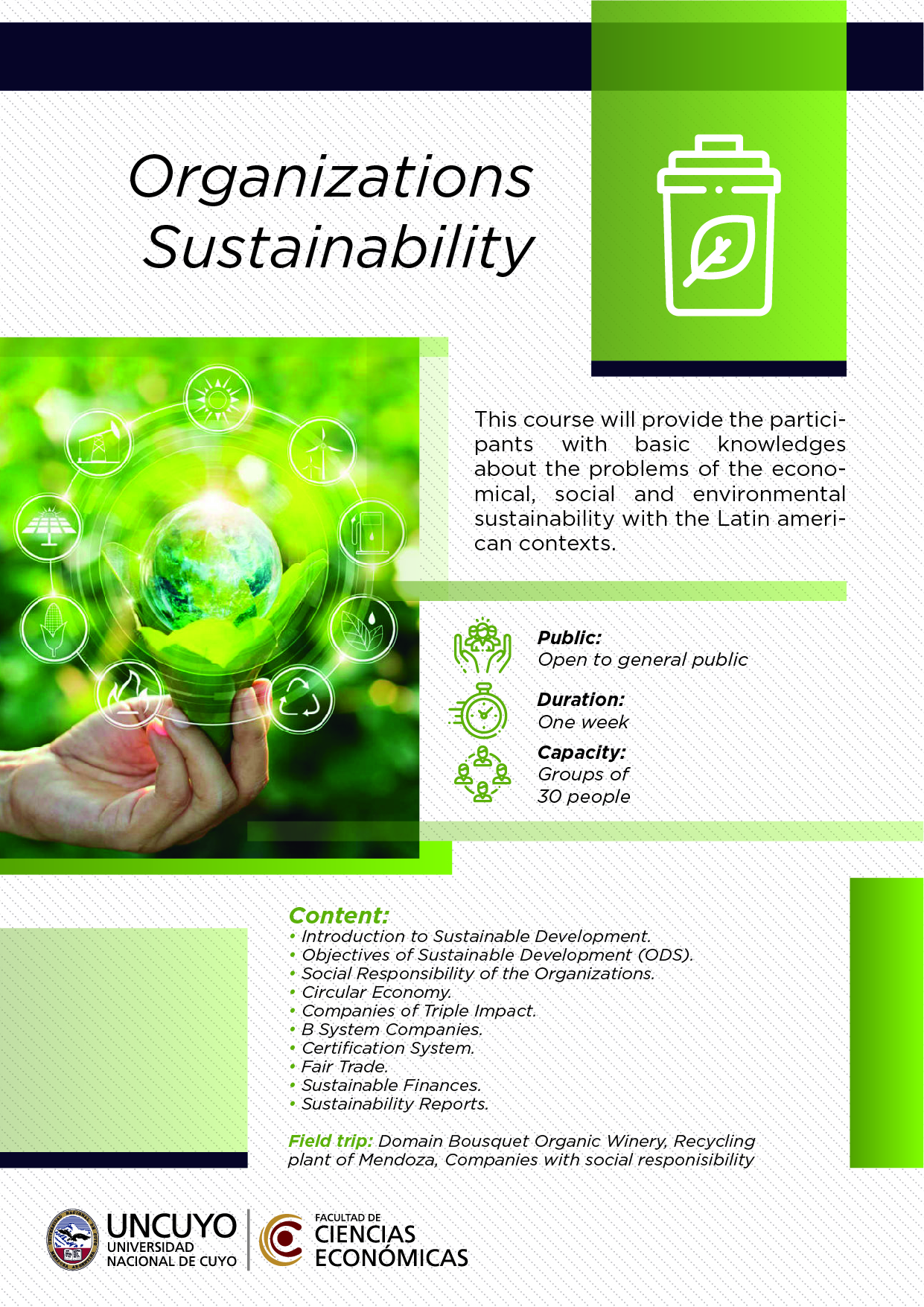 Organizations Sustainability

This course will provide the participants with basic knowledges about the problems of the economical, social and environmental sustainability with the Latin american contexts.

Public:
Open to general public

Duration:
One week

Capacity:
Groups of
30 people

Content:
• Introduction to Sustainable Development.
• Objectives of Sustainable Development (ODS).
• Social Responsibility of the Organizations.
• Circular Economy.
• Companies of Triple Impact.
• B System Companies.
• Certification System.
• Fair Trade.
• Sustainable Finances.
• Sustainability Reports.

Field trip: Domain Bousquet Organic Winery, Recycling plant of Mendoza, Companies with social responisibility

UNCUYO
UNIVERSIDAD
NACIONAL DE CUYO

FACULTAD DE
CIENCIAS
ECONÓMICAS